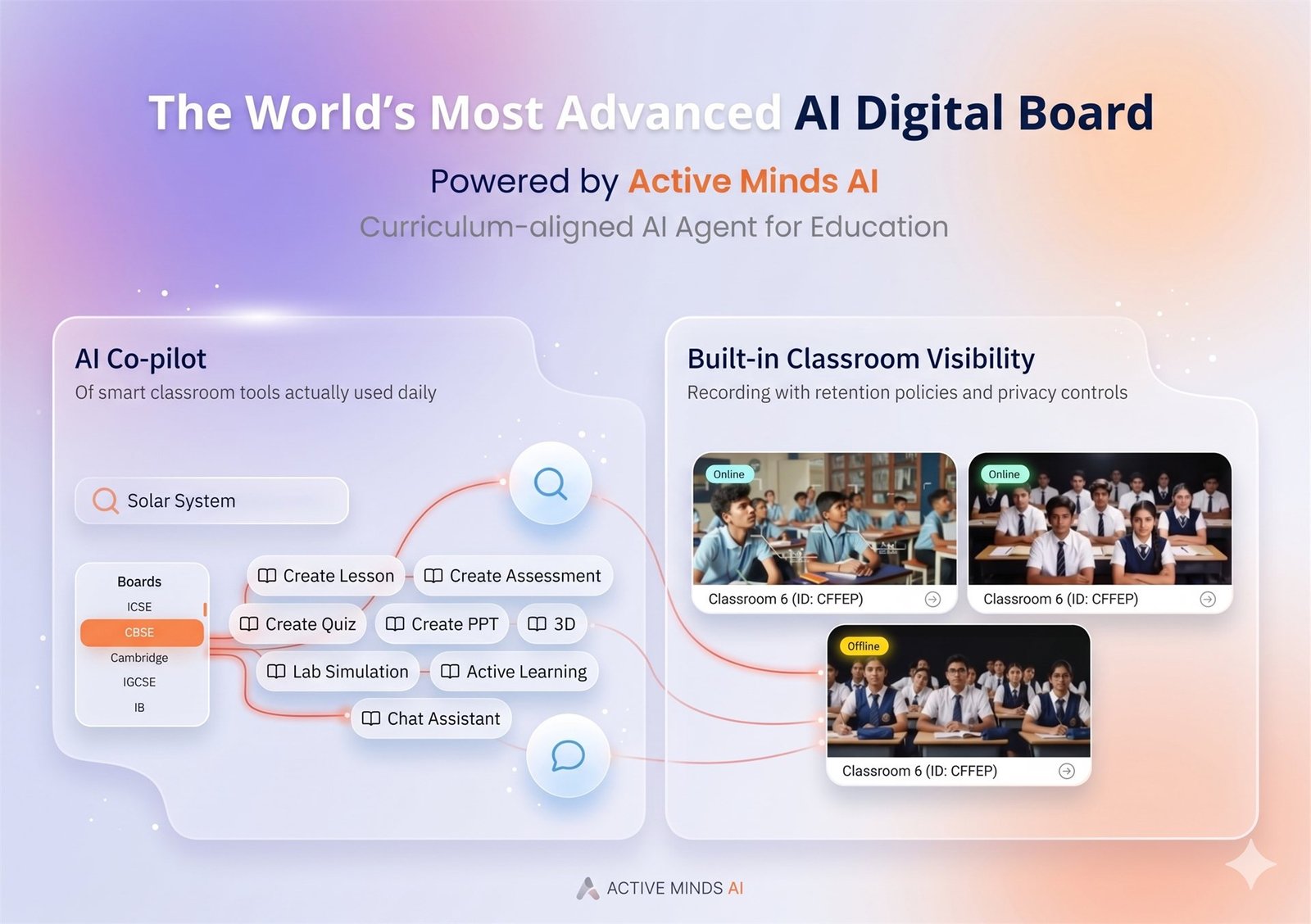 The World's Most Advanced AI Digital Board

Powered by Active Minds AI

Curriculum-aligned AI Agent for Education

AI Co-pilot

Of smart classroom tools actually used daily

Solar System

Boards
ICSE
CBSE
Cambridge
IGCSE
IB

Create Lesson
Create Assessment
Create Quiz
Create PPT
3D
Lab Simulation
Active Learning
Chat Assistant

Built-in Classroom Visibility

Recording with retention policies and privacy controls

Online
Classroom 6 (ID: CFFEP)

Online
Classroom 6 (ID: CFFEP)

Offline
Classroom 6 (ID: CFFEP)

ACTIVE MINDS AI